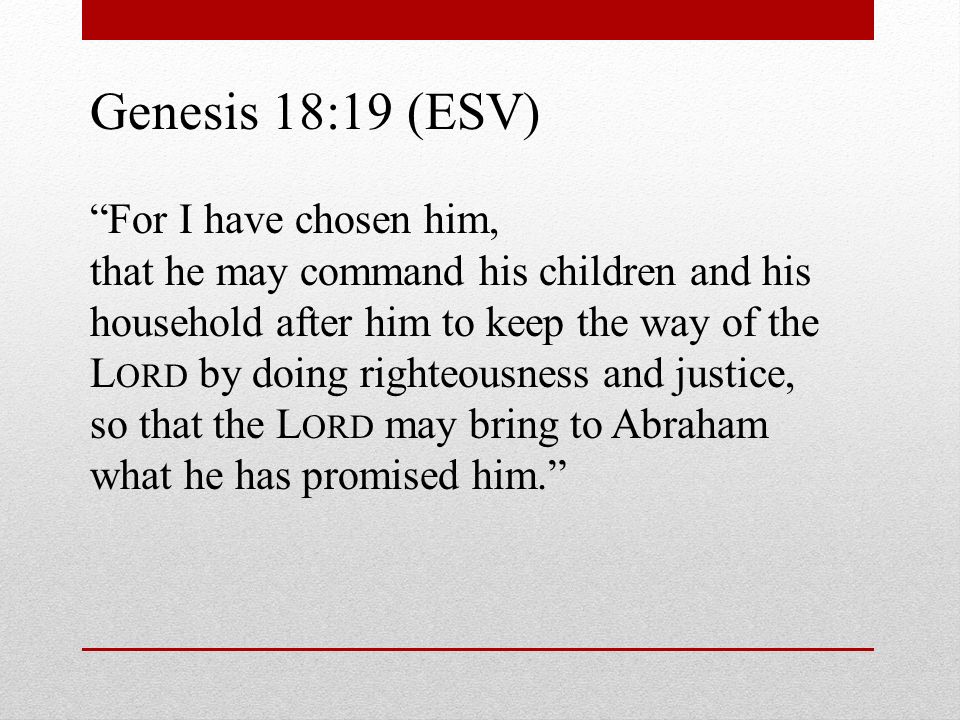 Genesis 18:19 (ESV)

“For I have chosen him,
that he may command his children and his household after him to keep the way of the LORD by doing righteousness and justice, so that the LORD may bring to Abraham what he has promised him.”